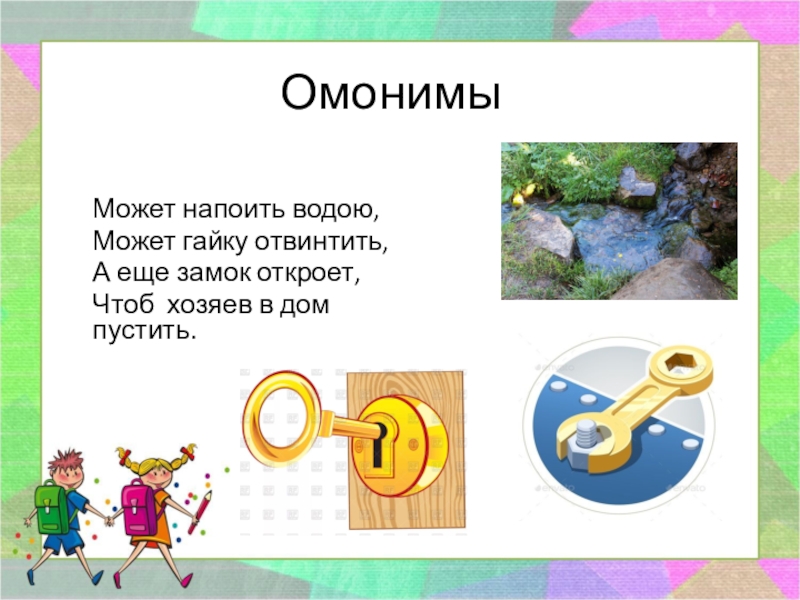 Омонимы

Может напоить водою,
Может гайку отвинтить,
А еще замок откроет,
Чтоб хозяев в дом пустить.